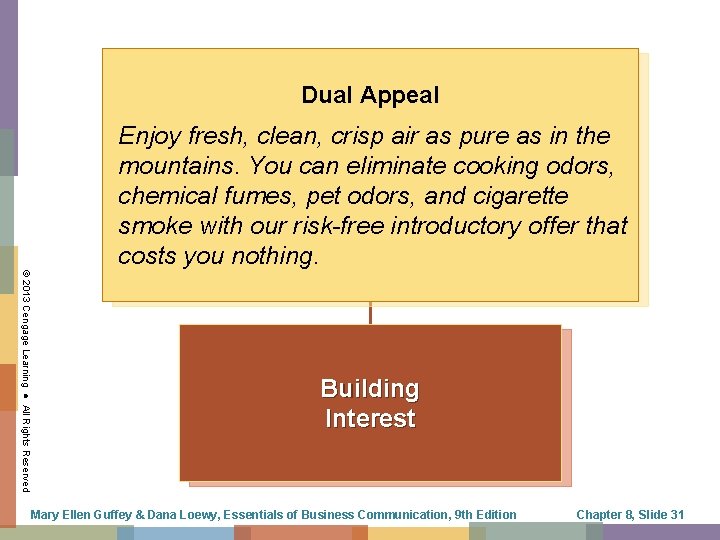 Dual Appeal

Enjoy fresh, clean, crisp air as pure as in the mountains. You can eliminate cooking odors, chemical fumes, pet odors, and cigarette smoke with our risk-free introductory offer that costs you nothing.

Building
Interest

© 2013 Cengage Learning • All Rights Reserved

Mary Ellen Guffey & Dana Loewy, Essentials of Business Communication, 9th Edition

Chapter 8, Slide 31